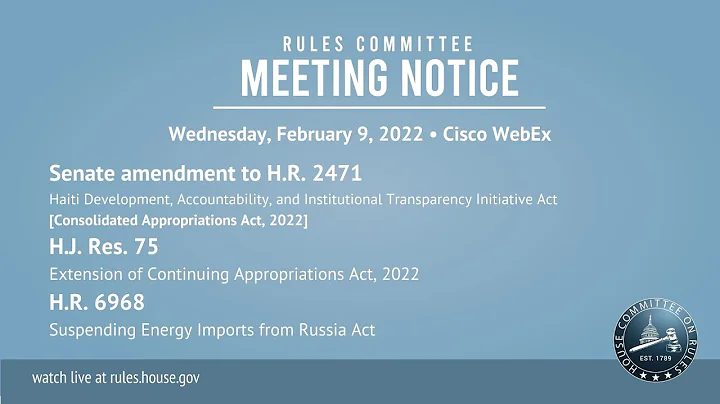 RULES COMMITTEE
MEETING NOTICE

Wednesday, February 9, 2022 • Cisco WebEx

Senate amendment to H.R. 2471
Haiti Development, Accountability, and Institutional Transparency Initiative Act
[Consolidated Appropriations Act, 2022]

H.J. Res. 75
Extension of Continuing Appropriations Act, 2022

H.R. 6968
Suspending Energy Imports from Russia Act

HOUSE COMMITTEE ON RULES
EST. 1789

watch live at rules.house.gov